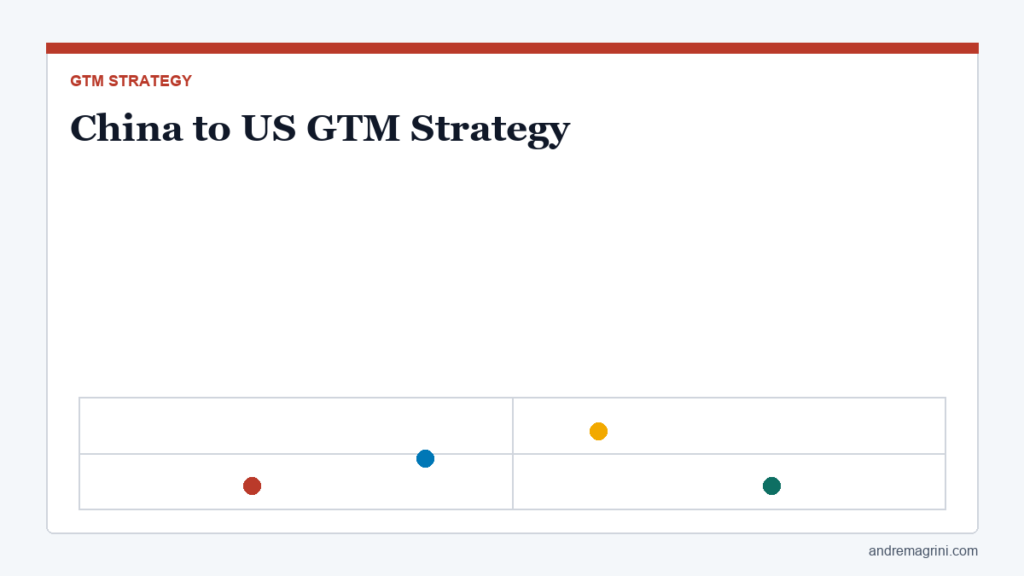 GTM STRATEGY

China to US GTM Strategy

andremagrini.com